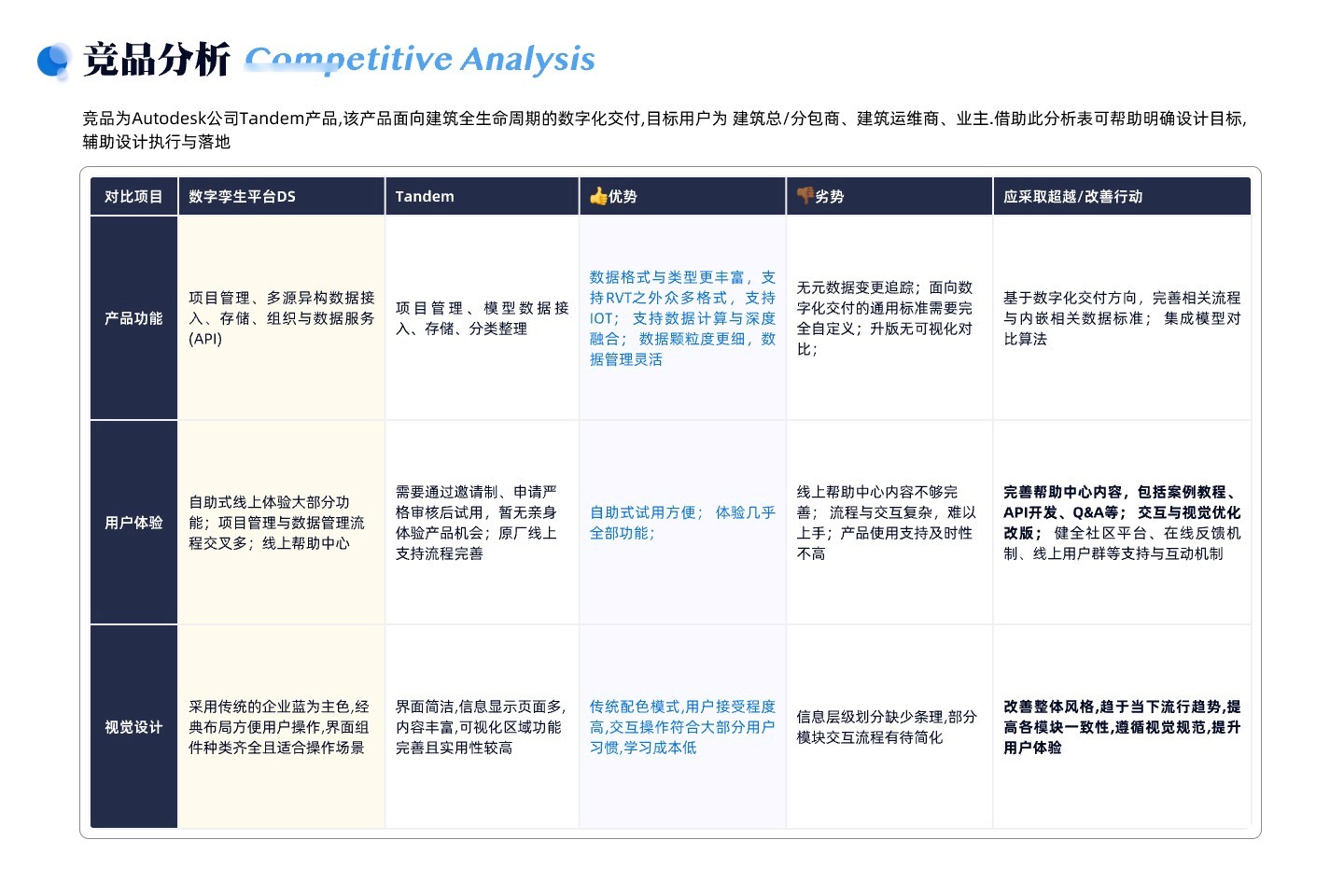 竞品分析 Competitive Analysis

竞品为Autodesk公司Tandem产品,该产品面向建筑全生命周期的数字化交付,目标用户为 建筑总/分包商、建筑运维商、业主.借助此分析表可帮助明确设计目标,辅助设计执行与落地

| 对比项目 | 数字孪生平台DS | Tandem | 👍优势 | 👎劣势 | 应采取超越/改善行动 |
|---|---|---|---|---|---|
| 产品功能 | 项目管理、多源异构数据接入、存储、组织与数据服务(API) | 项目管理、模型数据接入、存储、分类整理 | 数据格式与类型更丰富，支持RVT之外众多格式，支持IOT；支持数据计算与深度融合；数据颗粒度更细，数据管理灵活 | 无元数据变更追踪；面向数字化交付的通用标准需要完全自定义；升版无可视化对比； | 基于数字化交付方向，完善相关流程与内嵌相关数据标准；集成模型对比算法 |
| 用户体验 | 自助式线上体验大部分功能；项目管理与数据管理流程交叉多；线上帮助中心 | 需要通过邀请制、申请严格审核后试用，暂无亲身体验产品机会；原厂线上支持流程完善 | 自助式试用方便；体验几乎全部功能； | 线上帮助中心内容不够完善；流程与交互复杂，难以上手；产品使用支持及时性不高 | 完善帮助中心内容，包括案例教程、API开发、Q&A等；交互与视觉优化改版；健全社区平台、在线反馈机制、线上用户群等支持与互动机制 |
| 视觉设计 | 采用传统的企业蓝为主色,经典布局方便用户操作,界面组件种类齐全且适合操作场景 | 界面简洁,信息显示页面多,内容丰富,可视化区域功能完善且实用性较高 | 传统配色模式,用户接受程度高,交互操作符合大部分用户习惯,学习成本低 | 信息层级划分缺少条理,部分模块交互流程有待简化 | 改善整体风格,趋于当下流行趋势,提高各模块一致性,遵循视觉规范,提升用户体验 |